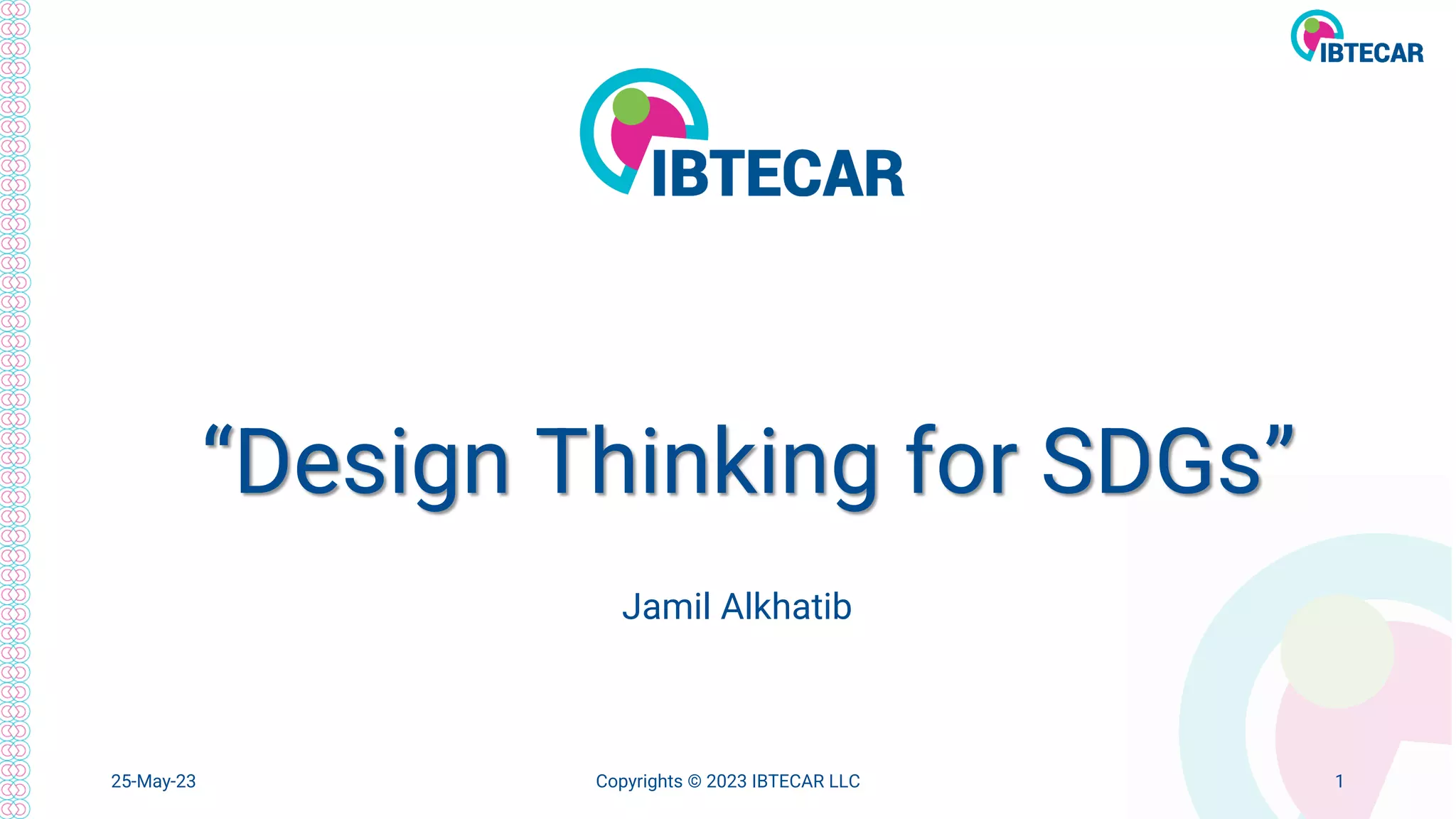 IBTECAR

IBTECAR

“Design Thinking for SDGs”

Jamil Alkhatib

25-May-23

Copyrights © 2023 IBTECAR LLC

1